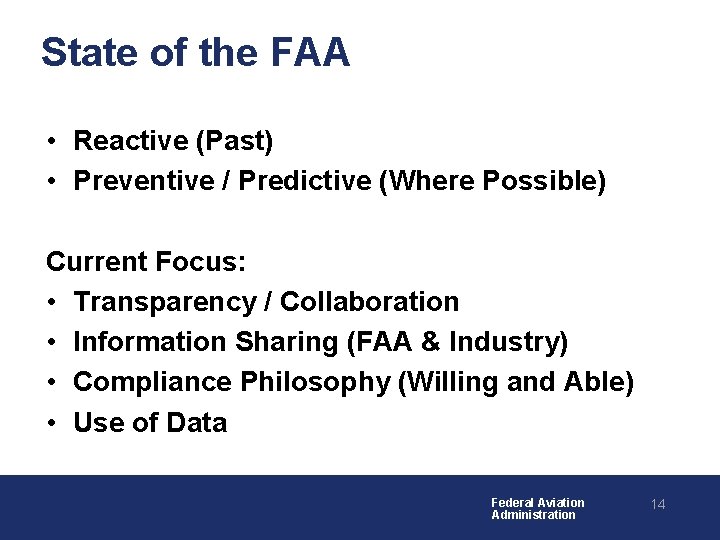 State of the FAA

• Reactive (Past)
• Preventive / Predictive (Where Possible)

Current Focus:
• Transparency / Collaboration
• Information Sharing (FAA & Industry)
• Compliance Philosophy (Willing and Able)
• Use of Data

Federal Aviation Administration

14